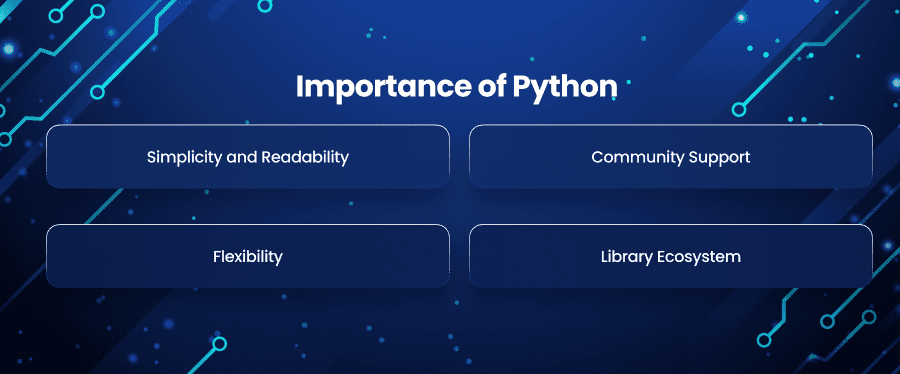 Importance of Python

Simplicity and Readability

Community Support

Flexibility

Library Ecosystem